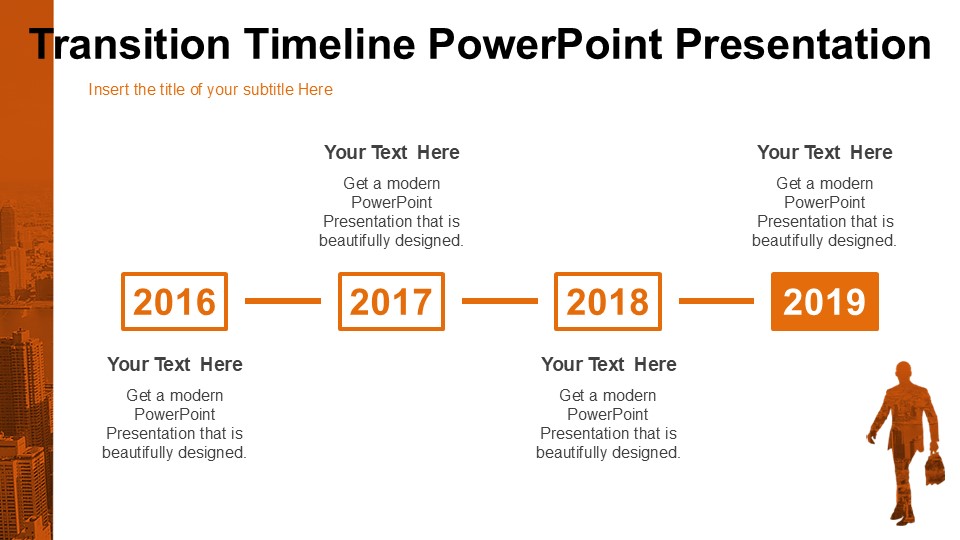 Transition Timeline PowerPoint Presentation

Insert the title of your subtitle Here

Your Text Here

Get a modern PowerPoint Presentation that is beautifully designed.

Your Text Here

Get a modern PowerPoint Presentation that is beautifully designed.

2016

2017

2018

2019

Your Text Here

Get a modern PowerPoint Presentation that is beautifully designed.

Your Text Here

Get a modern PowerPoint Presentation that is beautifully designed.